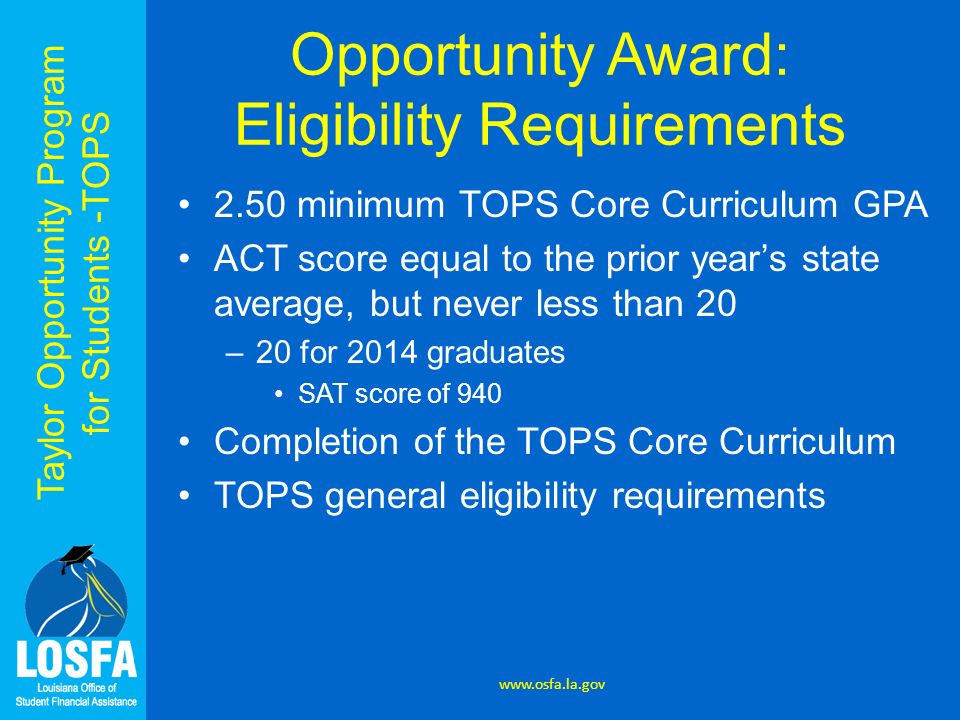 Taylor Opportunity Program for Students -TOPS

Opportunity Award: Eligibility Requirements

• 2.50 minimum TOPS Core Curriculum GPA
• ACT score equal to the prior year's state average, but never less than 20
– 20 for 2014 graduates
• SAT score of 940
• Completion of the TOPS Core Curriculum
• TOPS general eligibility requirements

LOSFA
Louisiana Office of Student Financial Assistance

www.osfa.la.gov